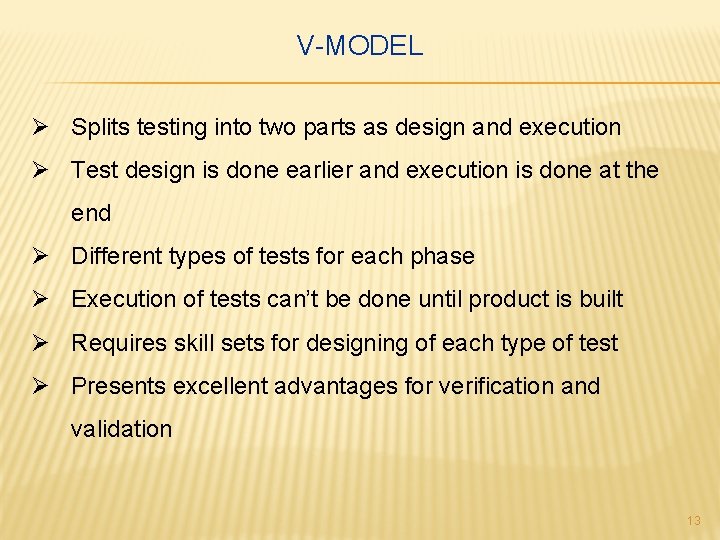 V-MODEL

➢ Splits testing into two parts as design and execution
➢ Test design is done earlier and execution is done at the end
➢ Different types of tests for each phase
➢ Execution of tests can't be done until product is built
➢ Requires skill sets for designing of each type of test
➢ Presents excellent advantages for verification and validation

13